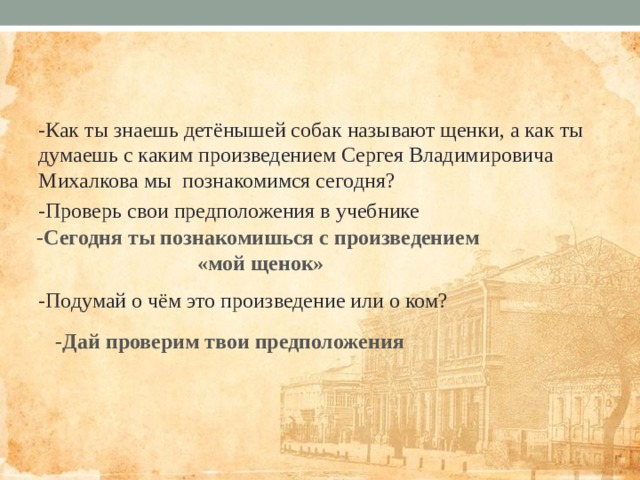 -Как ты знаешь детёнышей собак называют щенки, а как ты думаешь с каким произведением Сергея Владимировича Михалкова мы познакомимся сегодня?

-Проверь свои предположения в учебнике

-Сегодня ты познакомишься с произведением «мой щенок»

-Подумай о чём это произведение или о ком?

-Дай проверим твои предположения